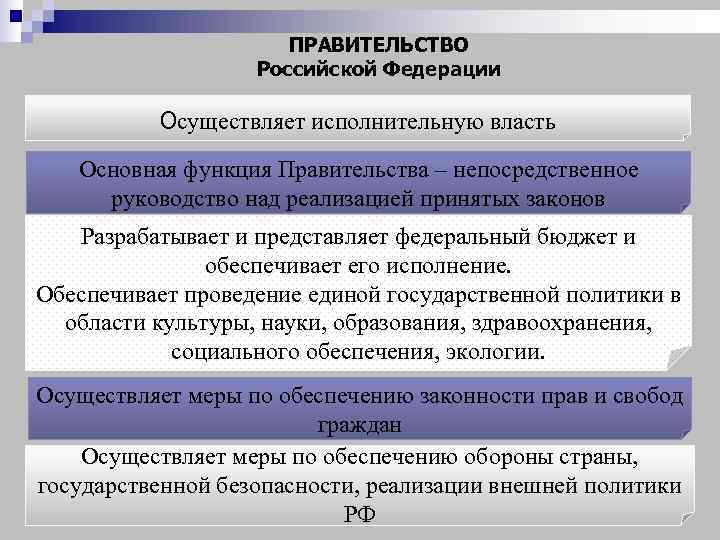 ПРАВИТЕЛЬСТВО
Российской Федерации

Осуществляет исполнительную власть

Основная функция Правительства – непосредственное руководство над реализацией принятых законов

Разрабатывает и представляет федеральный бюджет и обеспечивает его исполнение.
Обеспечивает проведение единой государственной политики в области культуры, науки, образования, здравоохранения, социального обеспечения, экологии.

Осуществляет меры по обеспечению законности прав и свобод граждан

Осуществляет меры по обеспечению обороны страны, государственной безопасности, реализации внешней политики РФ